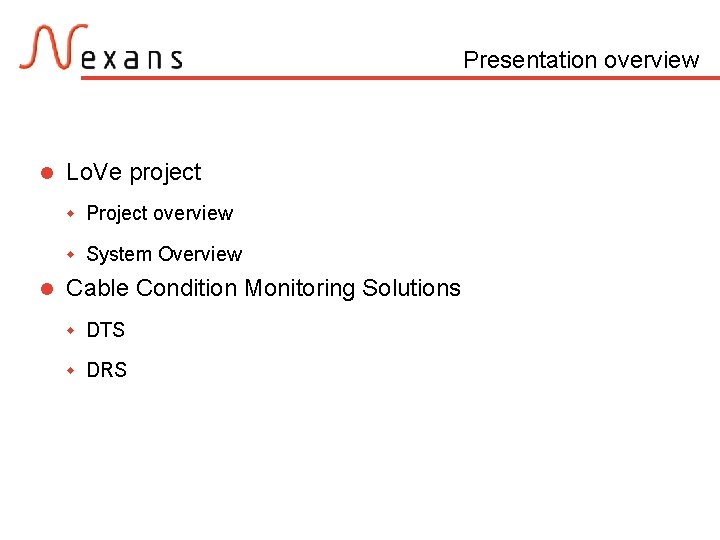 Nexans

Presentation overview

LoVe project

Project overview

System Overview

Cable Condition Monitoring Solutions

DTS

DRS